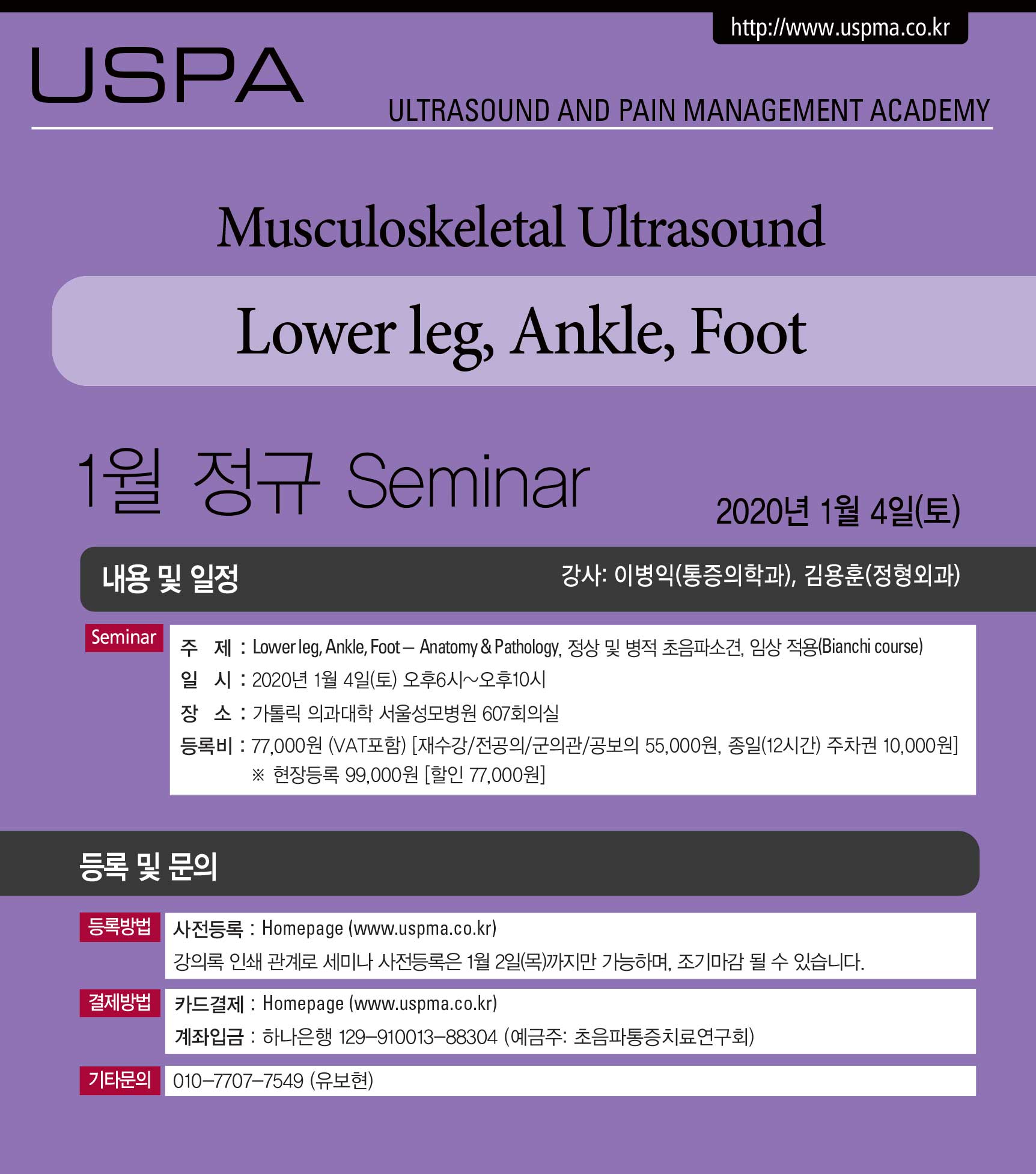 http://www.uspma.co.kr

USPA

ULTRASOUND AND PAIN MANAGEMENT ACADEMY

Musculoskeletal Ultrasound

Lower leg, Ankle, Foot

1월 정규 Seminar

2020년 1월 4일(토)

내용 및 일정

강사: 이병익(통증의학과), 김용훈(정형외과)

Seminar

주 제 : Lower leg, Ankle, Foot – Anatomy & Pathology, 정상 및 병적 초음파소견, 임상 적용(Bianchi course)
일 시 : 2020년 1월 4일(토) 오후6시~오후10시
장 소 : 가톨릭 의과대학 서울성모병원 607회의실
등록비 : 77,000원 (VAT포함) [재수강/전공의/군의관/공보의 55,000원, 종일(12시간) 주차권 10,000원]
※ 현장등록 99,000원 [할인 77,000원]

등록 및 문의

등록방법
사전등록 : Homepage (www.uspma.co.kr)
강의록 인쇄 관계로 세미나 사전등록은 1월 2일(목)까지만 가능하며, 조기마감 될 수 있습니다.

결제방법
카드결제 : Homepage (www.uspma.co.kr)
계좌입금 : 하나은행 129-910013-88304 (예금주: 초음파통증치료연구회)

기타문의
010-7707-7549 (유보현)